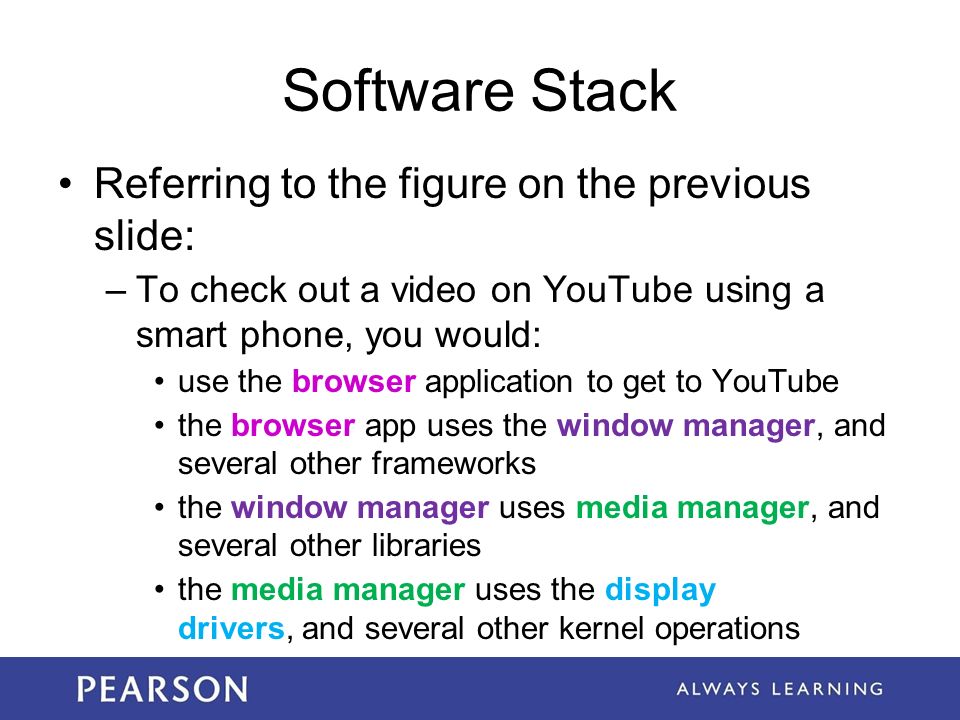 Software Stack

• Referring to the figure on the previous slide:
– To check out a video on YouTube using a smart phone, you would:
• use the browser application to get to YouTube
• the browser app uses the window manager, and several other frameworks
• the window manager uses media manager, and several other libraries
• the media manager uses the display drivers, and several other kernel operations

PEARSON
ALWAYS LEARNING